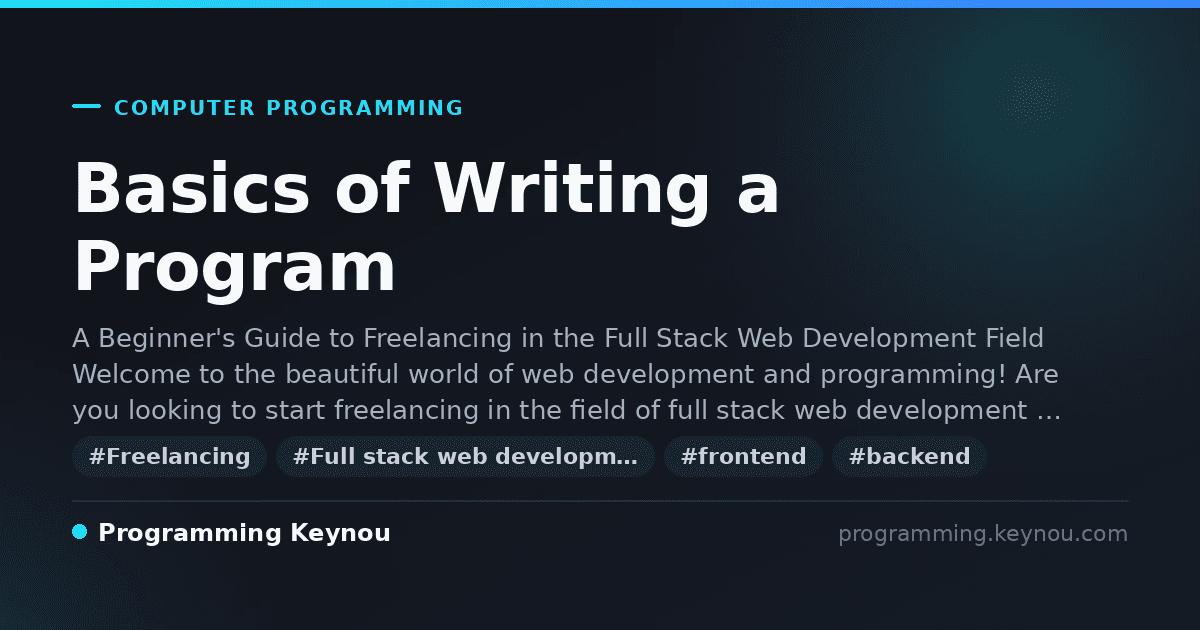 COMPUTER PROGRAMMING

Basics of Writing a Program

A Beginner's Guide to Freelancing in the Full Stack Web Development Field Welcome to the beautiful world of web development and programming! Are you looking to start freelancing in the field of full stack web development …

#Freelancing #Full stack web developm… #frontend #backend

Programming Keynou

programming.keynou.com